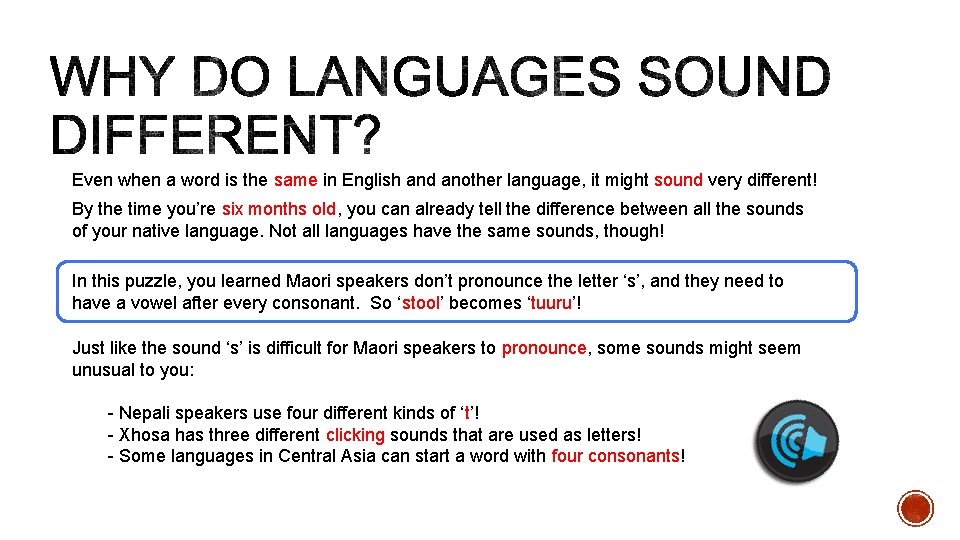 WHY DO LANGUAGES SOUND DIFFERENT?

Even when a word is the same in English and another language, it might sound very different!

By the time you're six months old, you can already tell the difference between all the sounds of your native language. Not all languages have the same sounds, though!

In this puzzle, you learned Maori speakers don't pronounce the letter 's', and they need to have a vowel after every consonant. So 'stool' becomes 'tuuru'!

Just like the sound 's' is difficult for Maori speakers to pronounce, some sounds might seem unusual to you:

- Nepali speakers use four different kinds of 't'!
- Xhosa has three different clicking sounds that are used as letters!
- Some languages in Central Asia can start a word with four consonants!